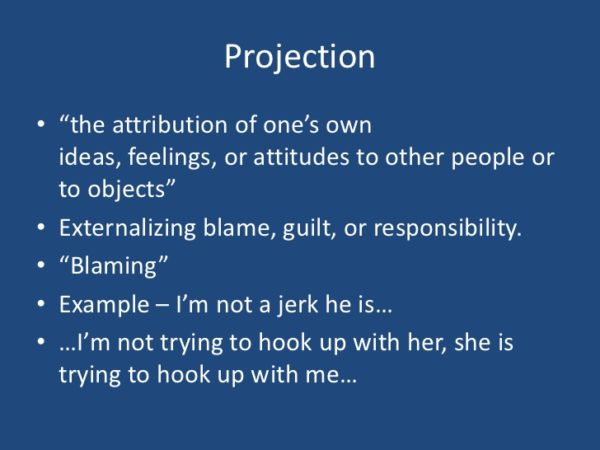 Projection

• “the attribution of one’s own ideas, feelings, or attitudes to other people or to objects”
• Externalizing blame, guilt, or responsibility.
• “Blaming”
• Example – I’m not a jerk he is…
• …I’m not trying to hook up with her, she is trying to hook up with me…